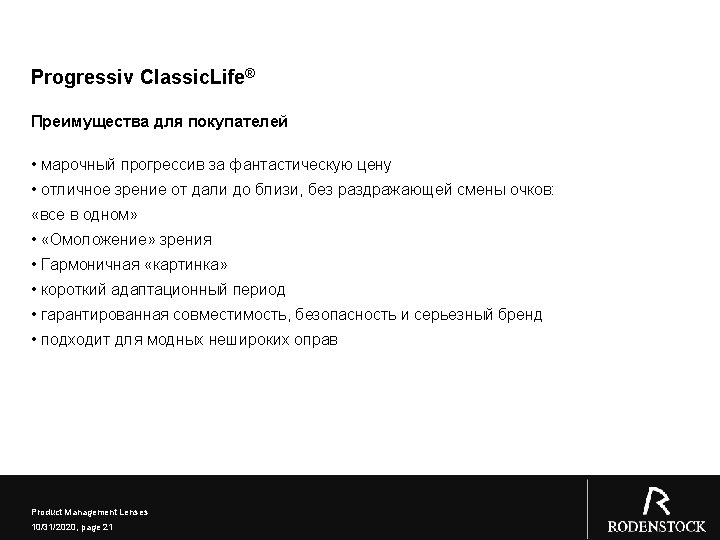 Progressiv ClassicLife®

Преимущества для покупателей

• марочный прогрессив за фантастическую цену
• отличное зрение от дали до близи, без раздражающей смены очков: «все в одном»
• «Омоложение» зрения
• Гармоничная «картинка»
• короткий адаптационный период
• гарантированная совместимость, безопасность и серьезный бренд
• подходит для модных нешироких оправ

Product Management Lenses
10/31/2020, page 21

R
RODENSTOCK